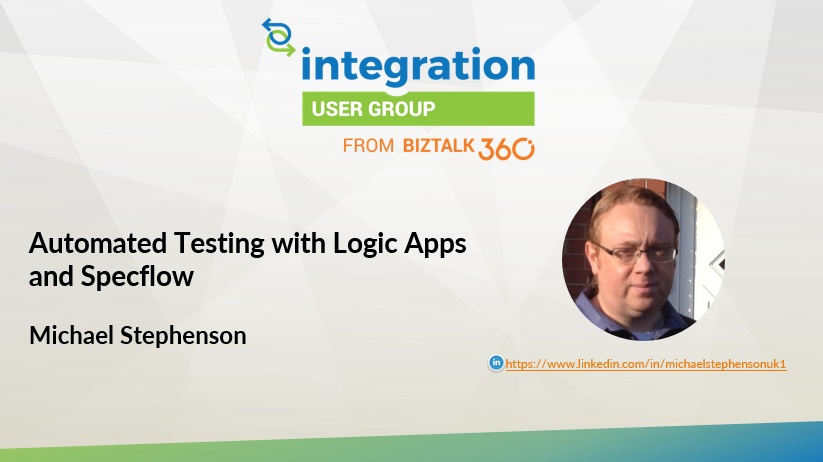 integration
USER GROUP
FROM BIZTALK 360

Automated Testing with Logic Apps and Specflow

Michael Stephenson

in https://www.linkedin.com/in/michaelstephensonuk1